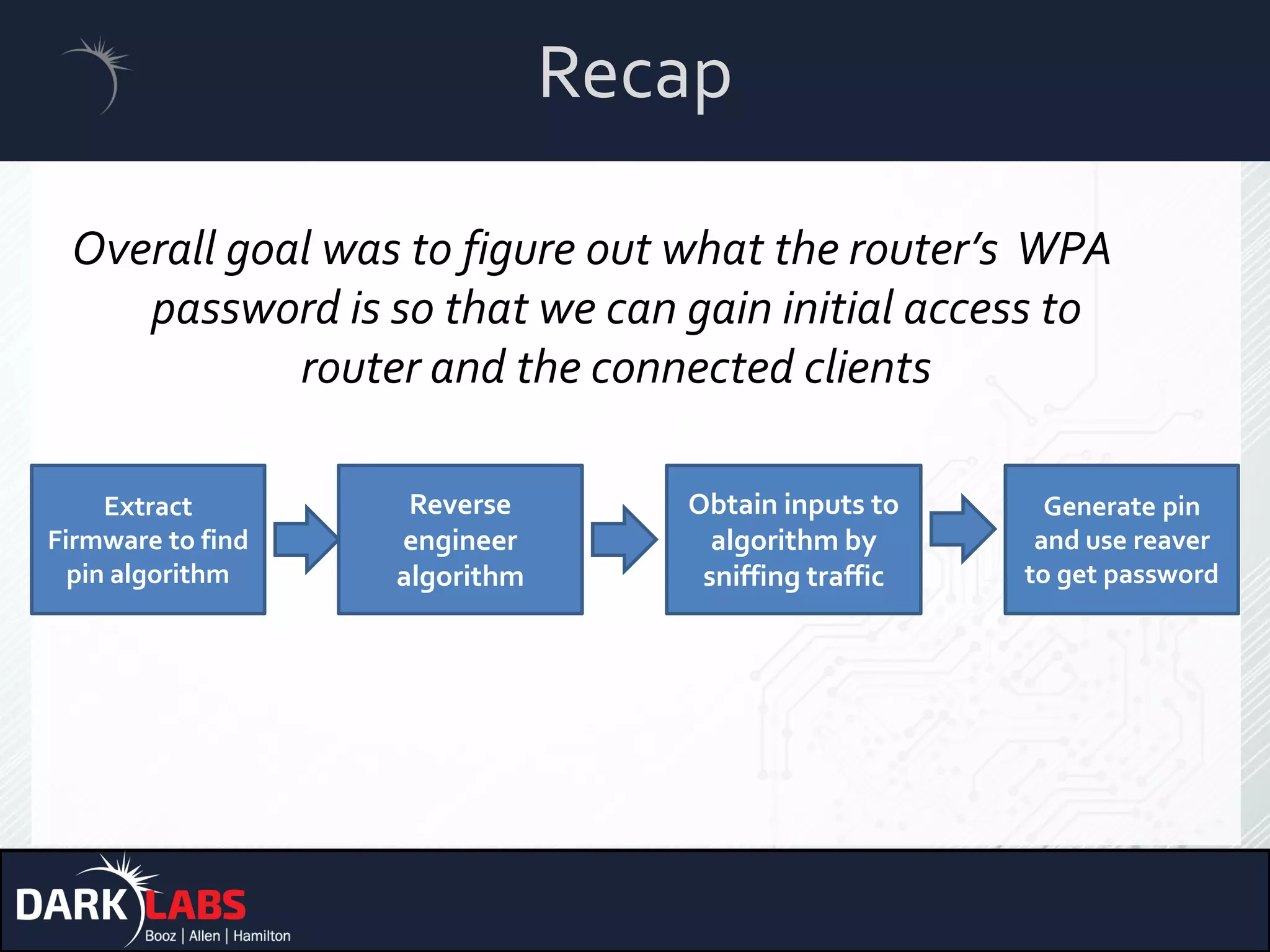 Recap

Overall goal was to figure out what the router's WPA password is so that we can gain initial access to router and the connected clients

Extract Firmware to find pin algorithm

Reverse engineer algorithm

Obtain inputs to algorithm by sniffing traffic

Generate pin and use reaver to get password

DARK LABS
Booz | Allen | Hamilton